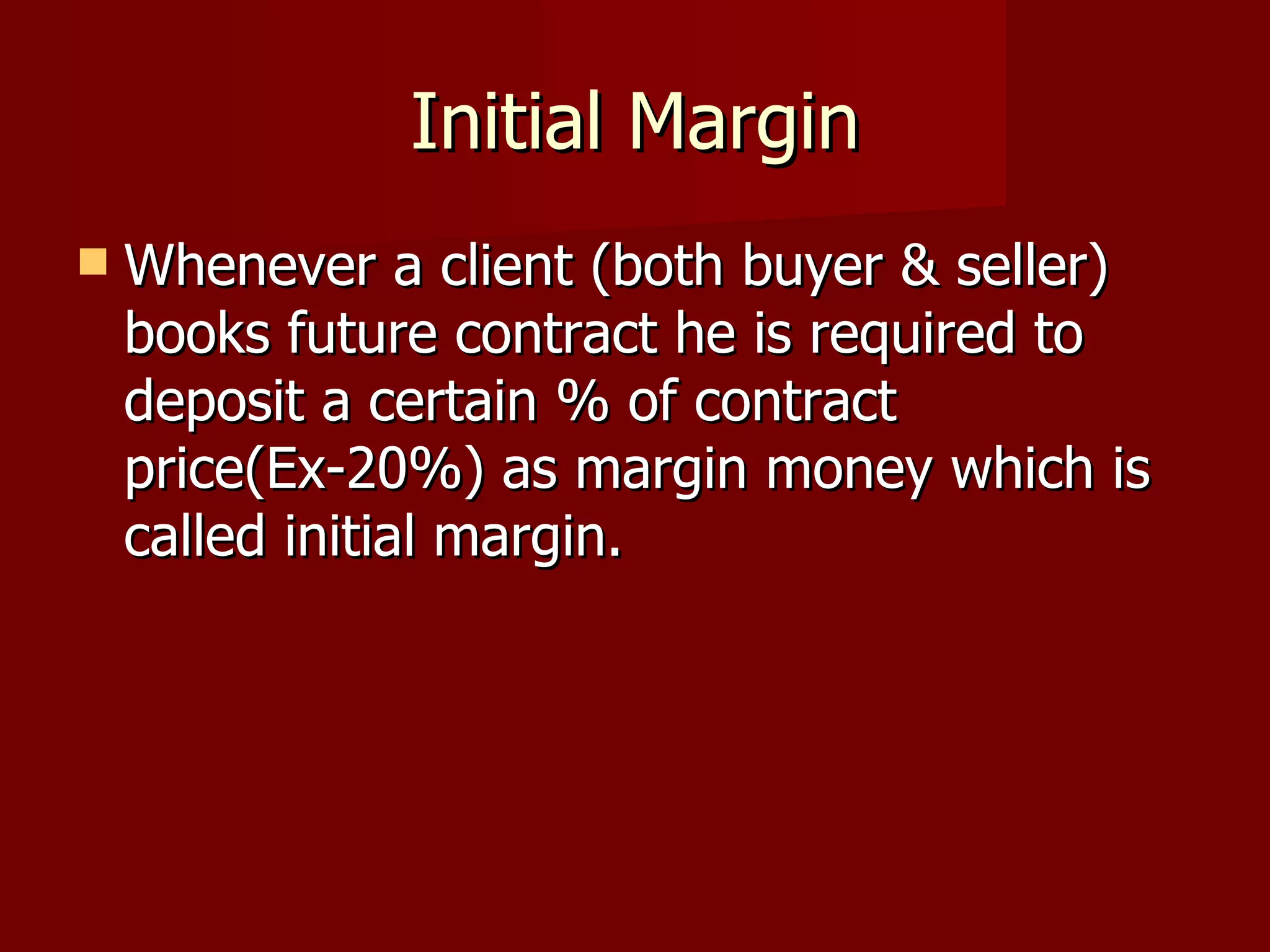 Initial Margin

Whenever a client (both buyer & seller) books future contract he is required to deposit a certain % of contract price(Ex-20%) as margin money which is called initial margin.